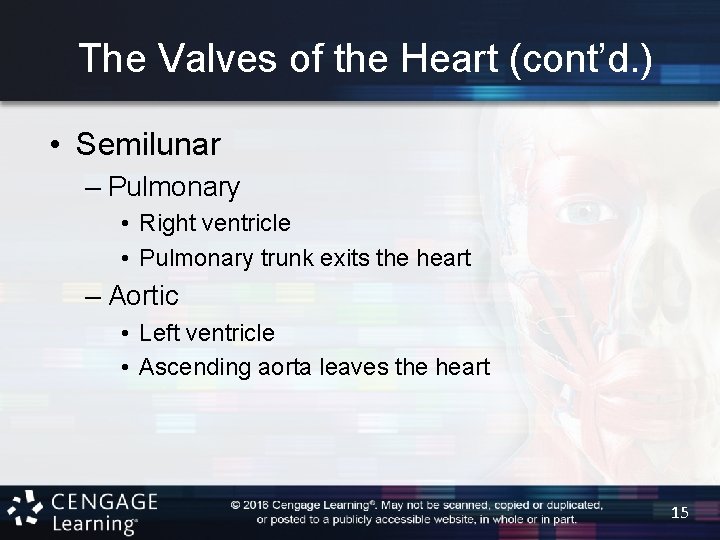 The Valves of the Heart (cont'd.)

• Semilunar
– Pulmonary
• Right ventricle
• Pulmonary trunk exits the heart
– Aortic
• Left ventricle
• Ascending aorta leaves the heart

CENGAGE Learning®

© 2016 Cengage Learning®. May not be scanned, copied or duplicated, or posted to a publicly accessible website, in whole or in part.

15